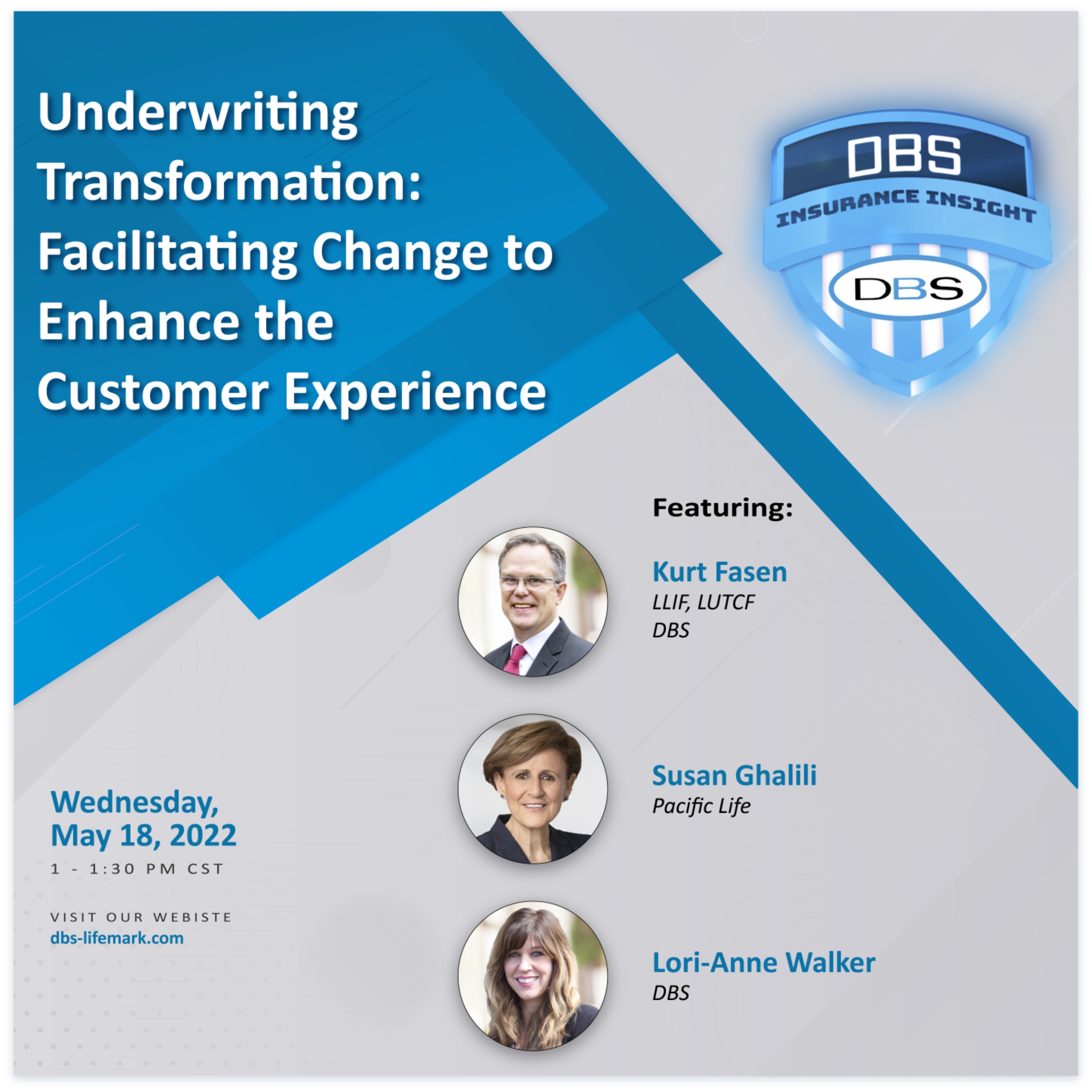 Underwriting Transformation: Facilitating Change to Enhance the Customer Experience

DBS
INSURANCE INSIGHT
DBS

Featuring:

Kurt Fasen
LLIF, LUTCF
DBS

Susan Ghalili
Pacific Life

Lori-Anne Walker
DBS

Wednesday, May 18, 2022
1 - 1:30 PM CST

VISIT OUR WEBISTE
dbs-lifemark.com